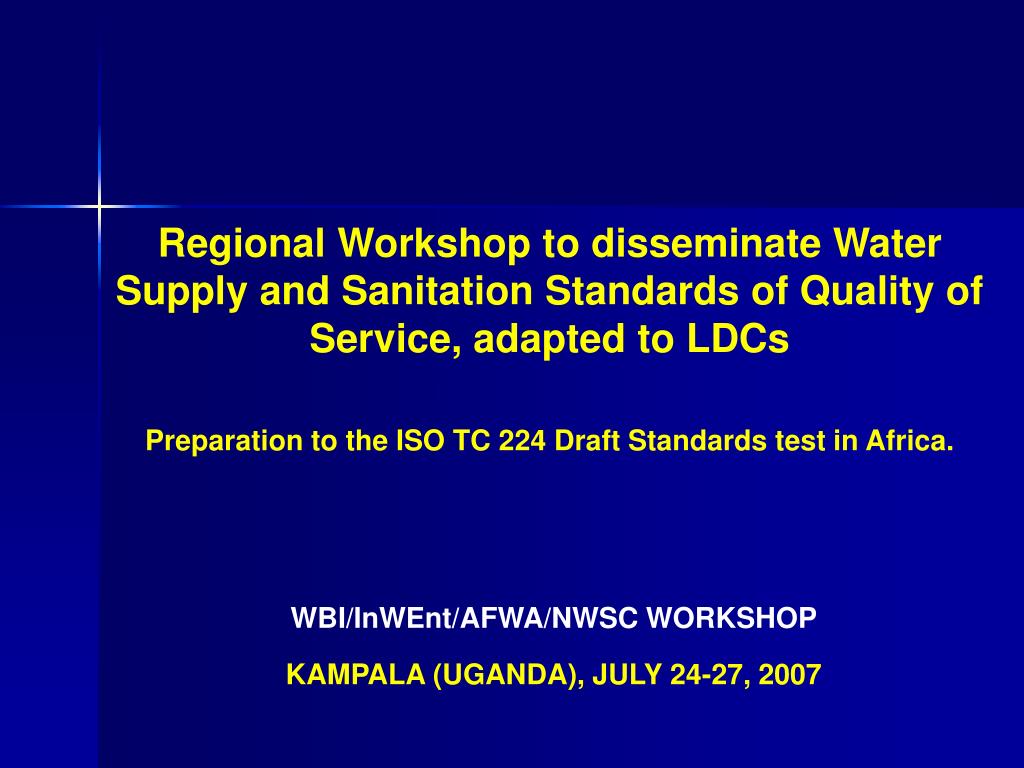 Regional Workshop to disseminate Water Supply and Sanitation Standards of Quality of Service, adapted to LDCs

Preparation to the ISO TC 224 Draft Standards test in Africa.

WBI/InWEnt/AFWA/NWSC WORKSHOP

KAMPALA (UGANDA), JULY 24-27, 2007